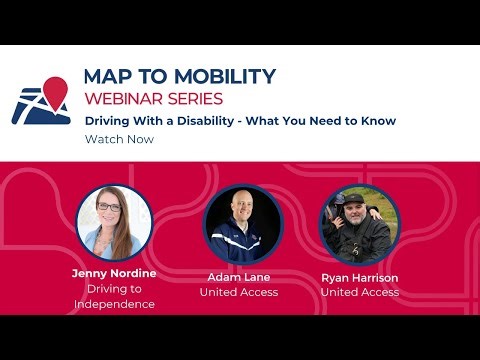 MAP TO MOBILITY
WEBINAR SERIES
Driving With a Disability - What You Need to Know
Watch Now

Jenny Nordine
Driving to Independence

Adam Lane
United Access

Ryan Harrison
United Access